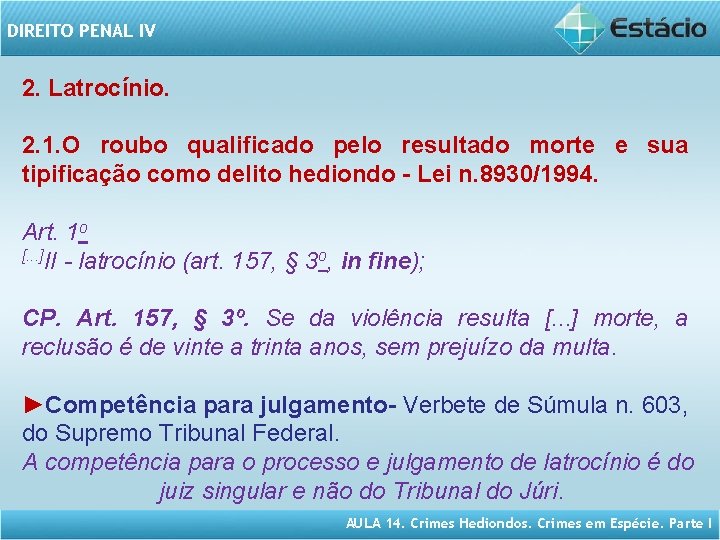 DIREITO PENAL IV

Estácio

2. Latrocínio.

2.1.O roubo qualificado pelo resultado morte e sua tipificação como delito hediondo - Lei n.8930/1994.

Art. 1º
[...]II - latrocínio (art. 157, § 3º, in fine);

CP. Art. 157, § 3º. Se da violência resulta [...] morte, a reclusão é de vinte a trinta anos, sem prejuízo da multa.

►Competência para julgamento- Verbete de Súmula n. 603, do Supremo Tribunal Federal.
A competência para o processo e julgamento de latrocínio é do juiz singular e não do Tribunal do Júri.

AULA 14. Crimes Hediondos. Crimes em Espécie. Parte I